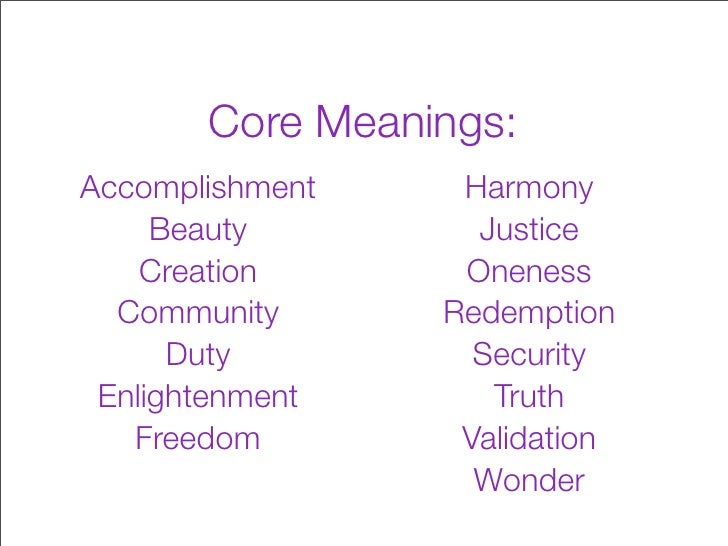 Core Meanings:

Accomplishment
Beauty
Creation
Community
Duty
Enlightenment
Freedom

Harmony
Justice
Oneness
Redemption
Security
Truth
Validation
Wonder